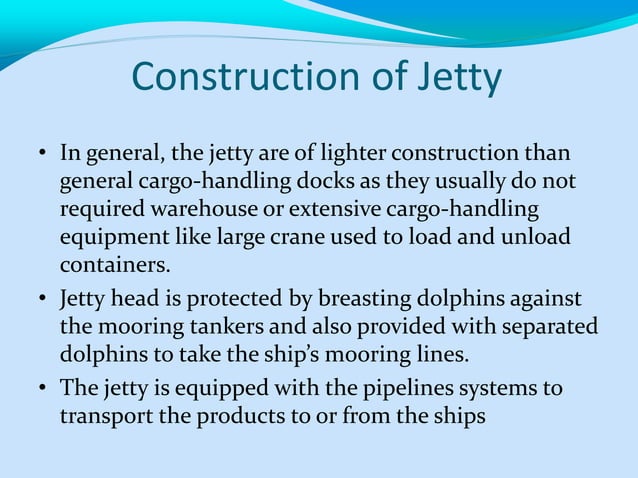 Construction of Jetty

• In general, the jetty are of lighter construction than general cargo-handling docks as they usually do not required warehouse or extensive cargo-handling equipment like large crane used to load and unload containers.

• Jetty head is protected by breasting dolphins against the mooring tankers and also provided with separated dolphins to take the ship's mooring lines.

• The jetty is equipped with the pipelines systems to transport the products to or from the ships